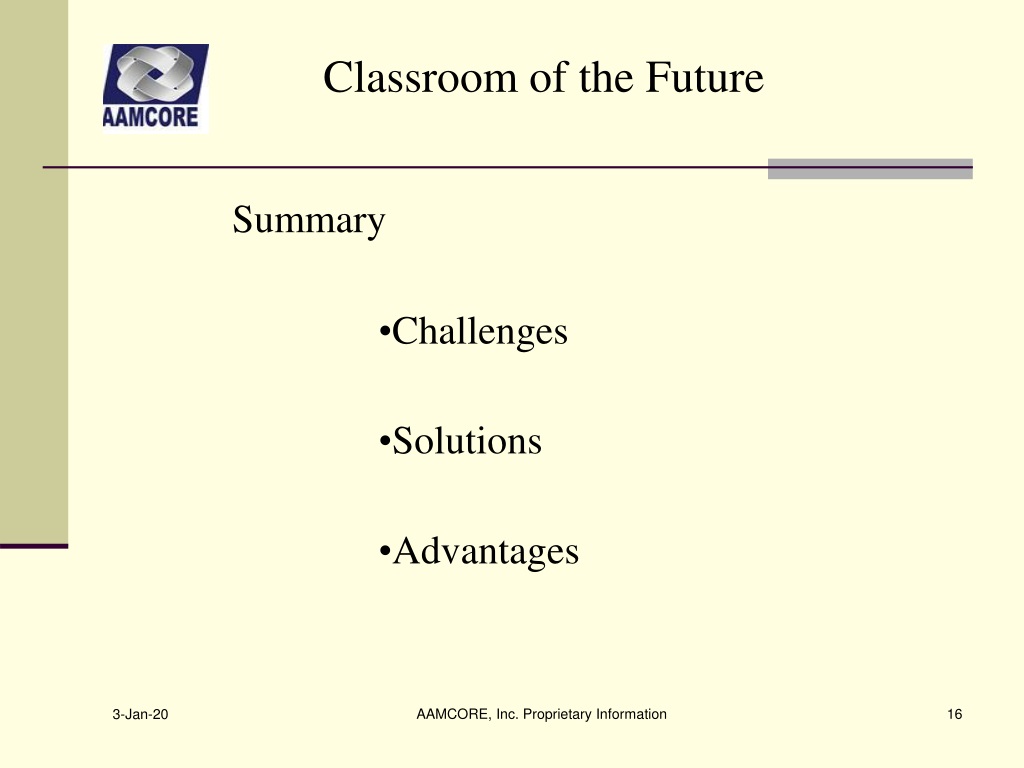 AAMCORE

Classroom of the Future

Summary

•Challenges

•Solutions

•Advantages

3-Jan-20

AAMCORE, Inc. Proprietary Information

16